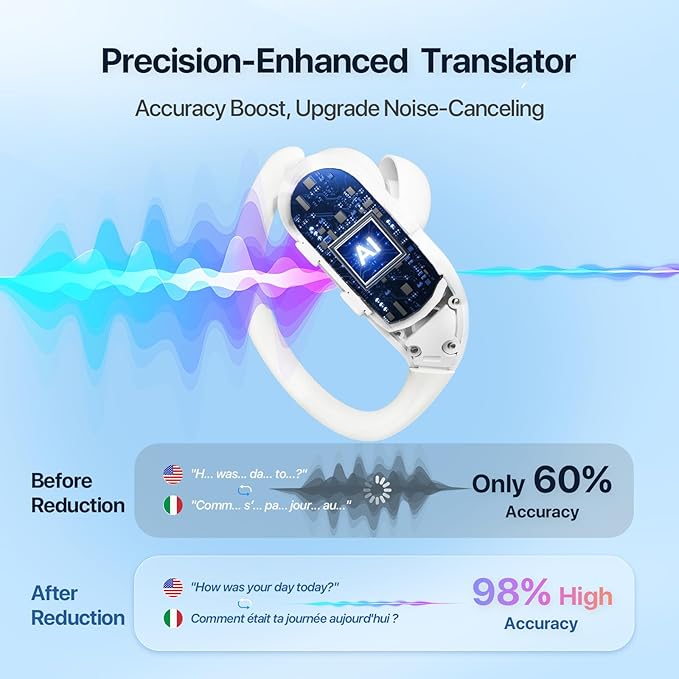 Precision-Enhanced Translator

Accuracy Boost, Upgrade Noise-Canceling

AI

Before Reduction

"H... was... da... to...?"

"Comm... s'... pa... jour... au..."

Only 60%

Accuracy

After Reduction

"How was your day today?"

Comment était ta journée aujourd'hui ?

98% High

Accuracy